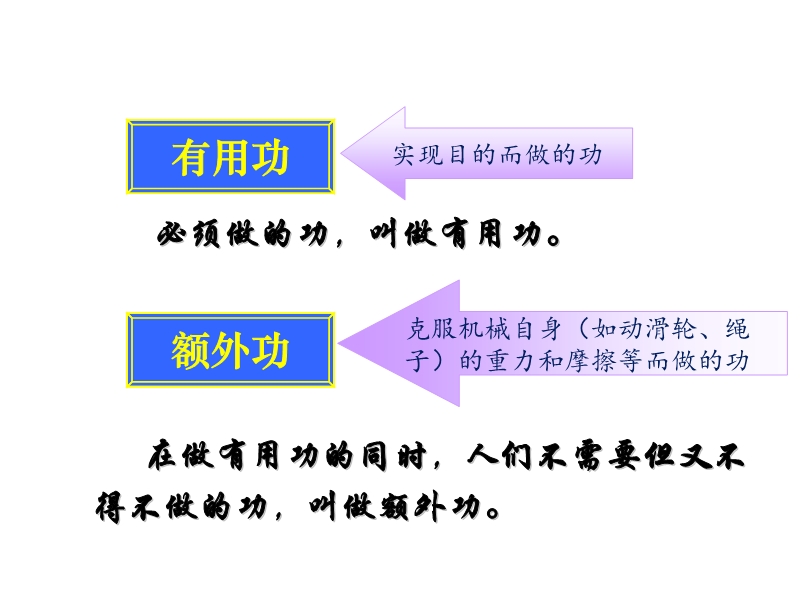 有用功

实现目的而做的功

必须做的功，叫做有用功。

额外功

克服机械自身（如动滑轮、绳子）的重力和摩擦等而做的功

在做有用功的同时，人们不需要但又不得不做的功，叫做额外功。